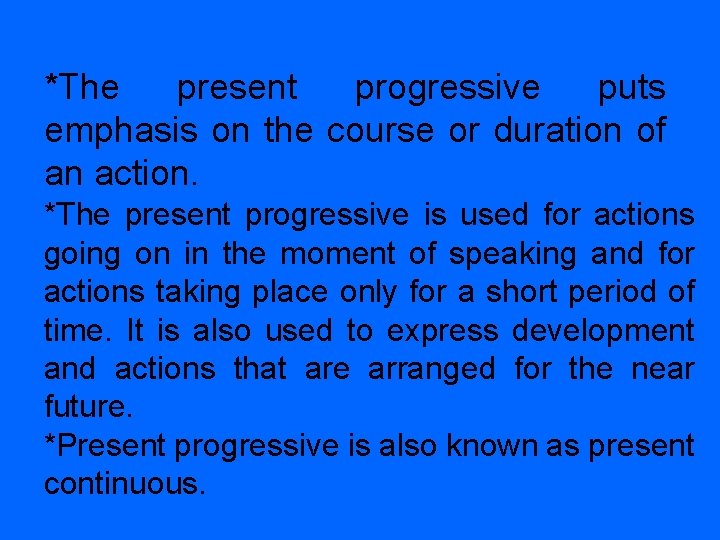 *The present progressive puts emphasis on the course or duration of an action.

*The present progressive is used for actions going on in the moment of speaking and for actions taking place only for a short period of time. It is also used to express development and actions that are arranged for the near future.

*Present progressive is also known as present continuous.